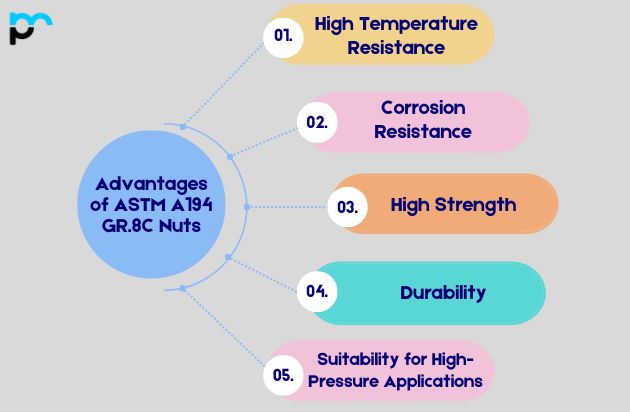 Advantages of ASTM A194 GR.8C Nuts

01. High Temperature Resistance

02. Corrosion Resistance

03. High Strength

04. Durability

05. Suitability for High-Pressure Applications